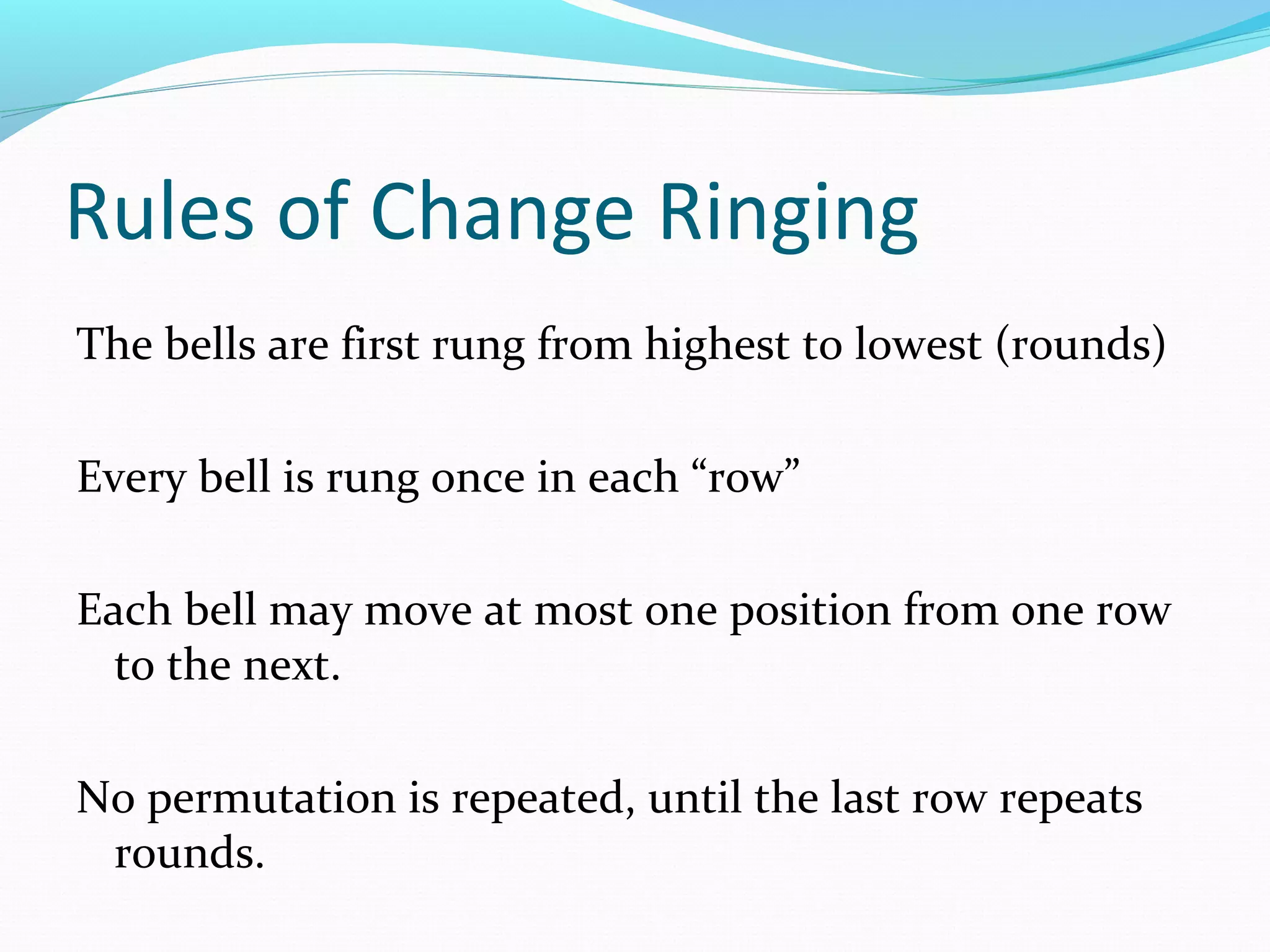 Rules of Change Ringing

The bells are first rung from highest to lowest (rounds)

Every bell is rung once in each “row”

Each bell may move at most one position from one row to the next.

No permutation is repeated, until the last row repeats rounds.